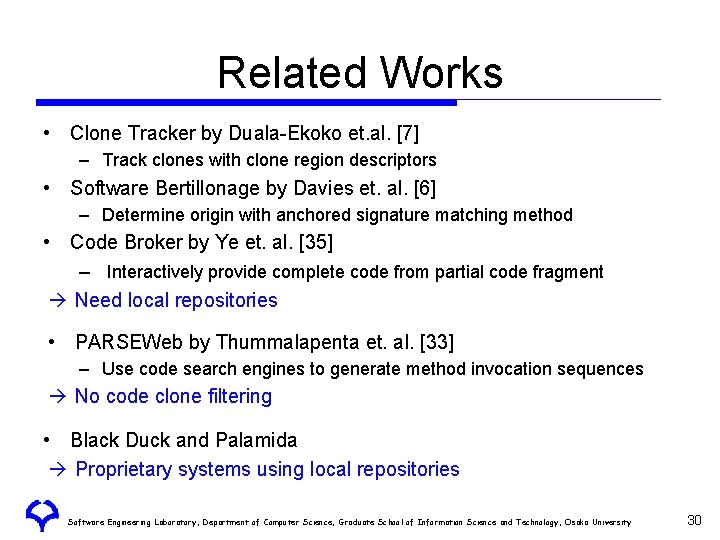 Related Works

• Clone Tracker by Duala-Ekoko et.al. [7]
– Track clones with clone region descriptors
• Software Bertillonage by Davies et. al. [6]
– Determine origin with anchored signature matching method
• Code Broker by Ye et. al. [35]
– Interactively provide complete code from partial code fragment
→ Need local repositories

• PARSEWeb by Thummalapenta et. al. [33]
– Use code search engines to generate method invocation sequences
→ No code clone filtering

• Black Duck and Palamida
→ Proprietary systems using local repositories

Software Engineering Laboratory, Department of Computer Science, Graduate School of Information Science and Technology, Osaka University

30